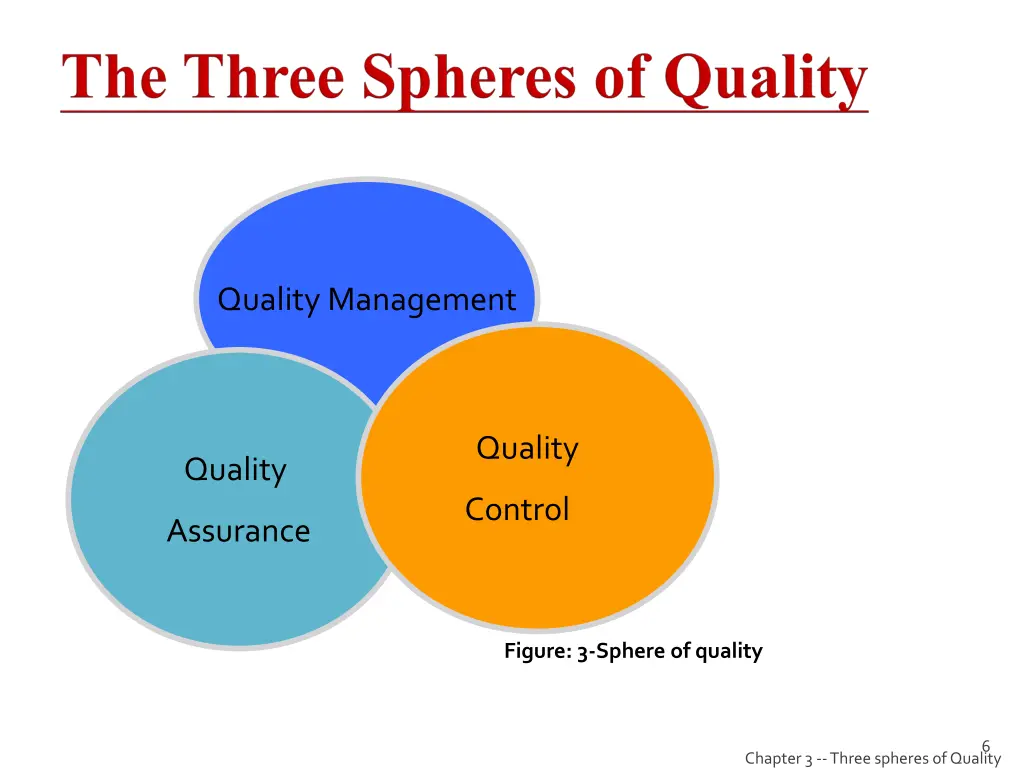 The Three Spheres of Quality

Quality Management

Quality Assurance

Quality Control

Figure: 3-Sphere of quality

6

Chapter 3 -- Three spheres of Quality